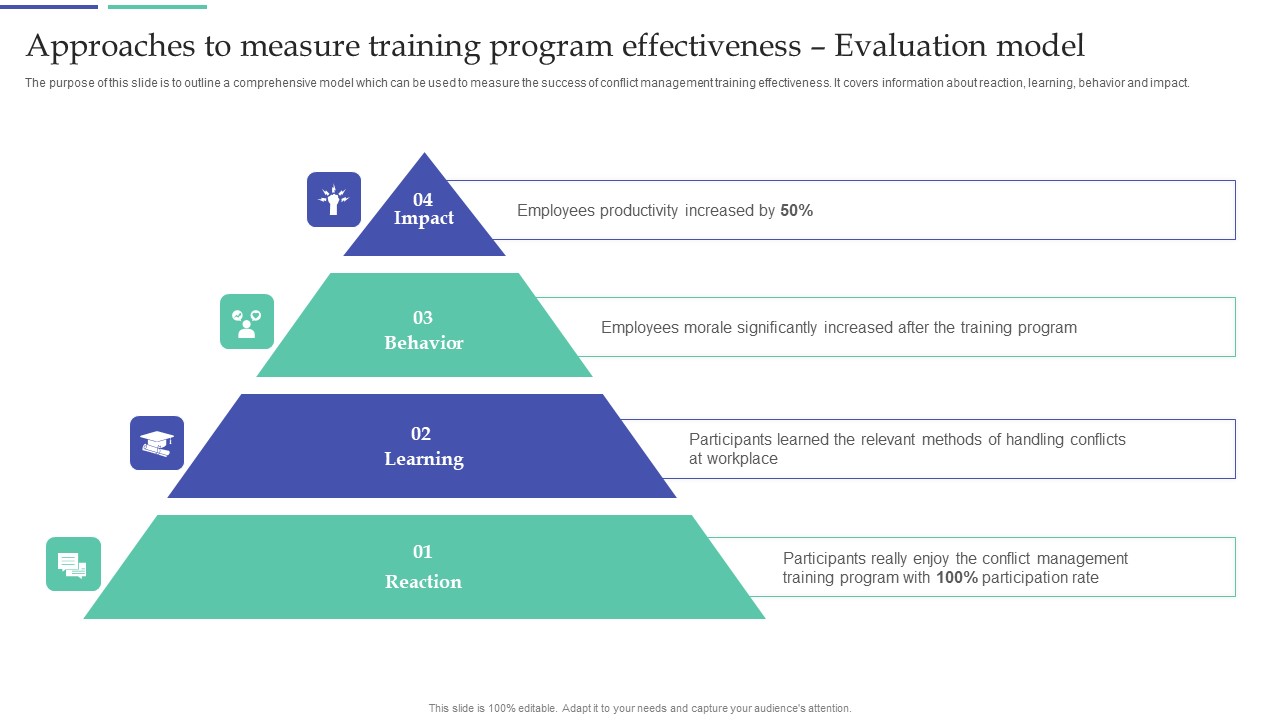 Approaches to measure training program effectiveness – Evaluation model

The purpose of this slide is to outline a comprehensive model which can be used to measure the success of conflict management training effectiveness. It covers information about reaction, learning, behavior and impact.

04
Impact

Employees productivity increased by 50%

03
Behavior

Employees morale significantly increased after the training program

02
Learning

Participants learned the relevant methods of handling conflicts at workplace

01
Reaction

Participants really enjoy the conflict management training program with 100% participation rate

This slide is 100% editable. Adapt it to your needs and capture your audience's attention.